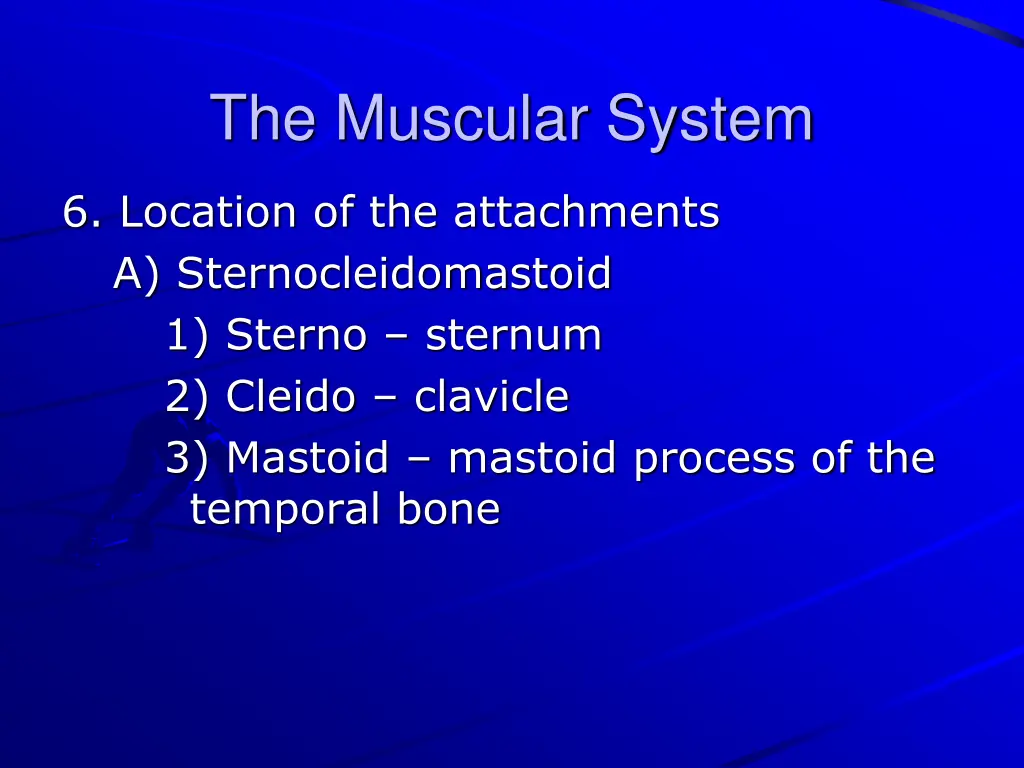 The Muscular System

6. Location of the attachments

A) Sternocleidomastoid

1) Sterno – sternum

2) Cleido – clavicle

3) Mastoid – mastoid process of the temporal bone